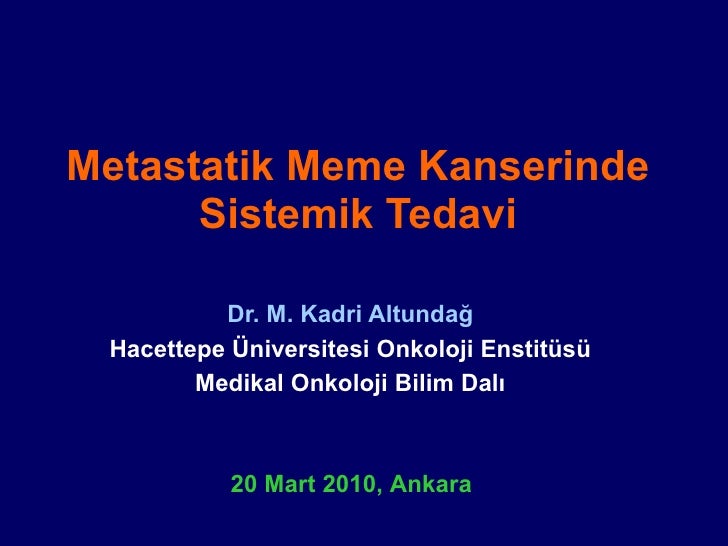 Metastatik Meme Kanserinde Sistemik Tedavi

Dr. M. Kadri Altundağ
Hacettepe Üniversitesi Onkoloji Enstitüsü
Medikal Onkoloji Bilim Dalı

20 Mart 2010, Ankara